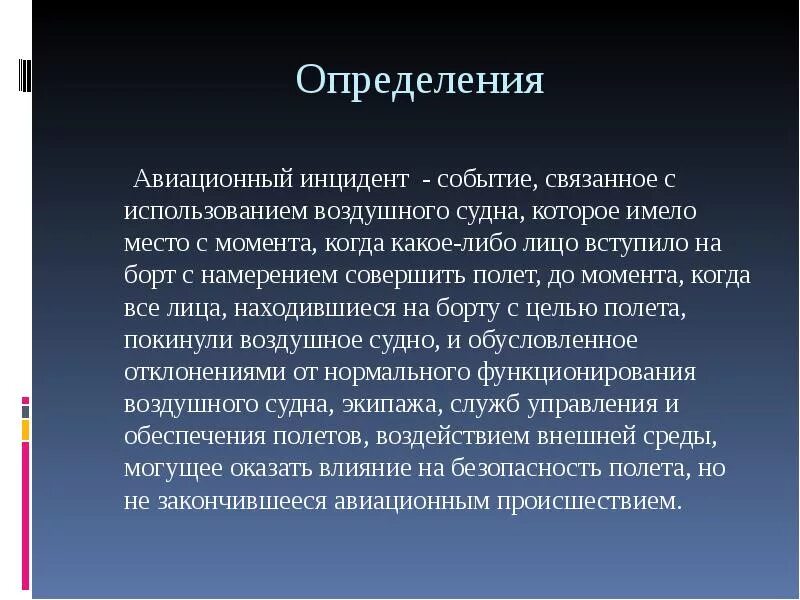 Определения

Авиационный инцидент - событие, связанное с использованием воздушного судна, которое имело место с момента, когда какое-либо лицо вступило на борт с намерением совершить полет, до момента, когда все лица, находившиеся на борту с целью полета, покинули воздушное судно, и обусловленное отклонениями от нормального функционирования воздушного судна, экипажа, служб управления и обеспечения полетов, воздействием внешней среды, могущее оказать влияние на безопасность полета, но не закончившееся авиационным происшествием.